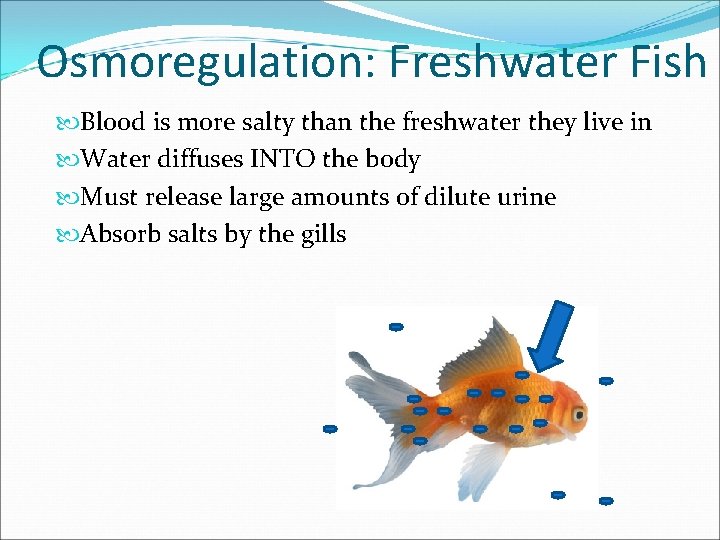 Osmoregulation: Freshwater Fish

Blood is more salty than the freshwater they live in

Water diffuses INTO the body

Must release large amounts of dilute urine

Absorb salts by the gills